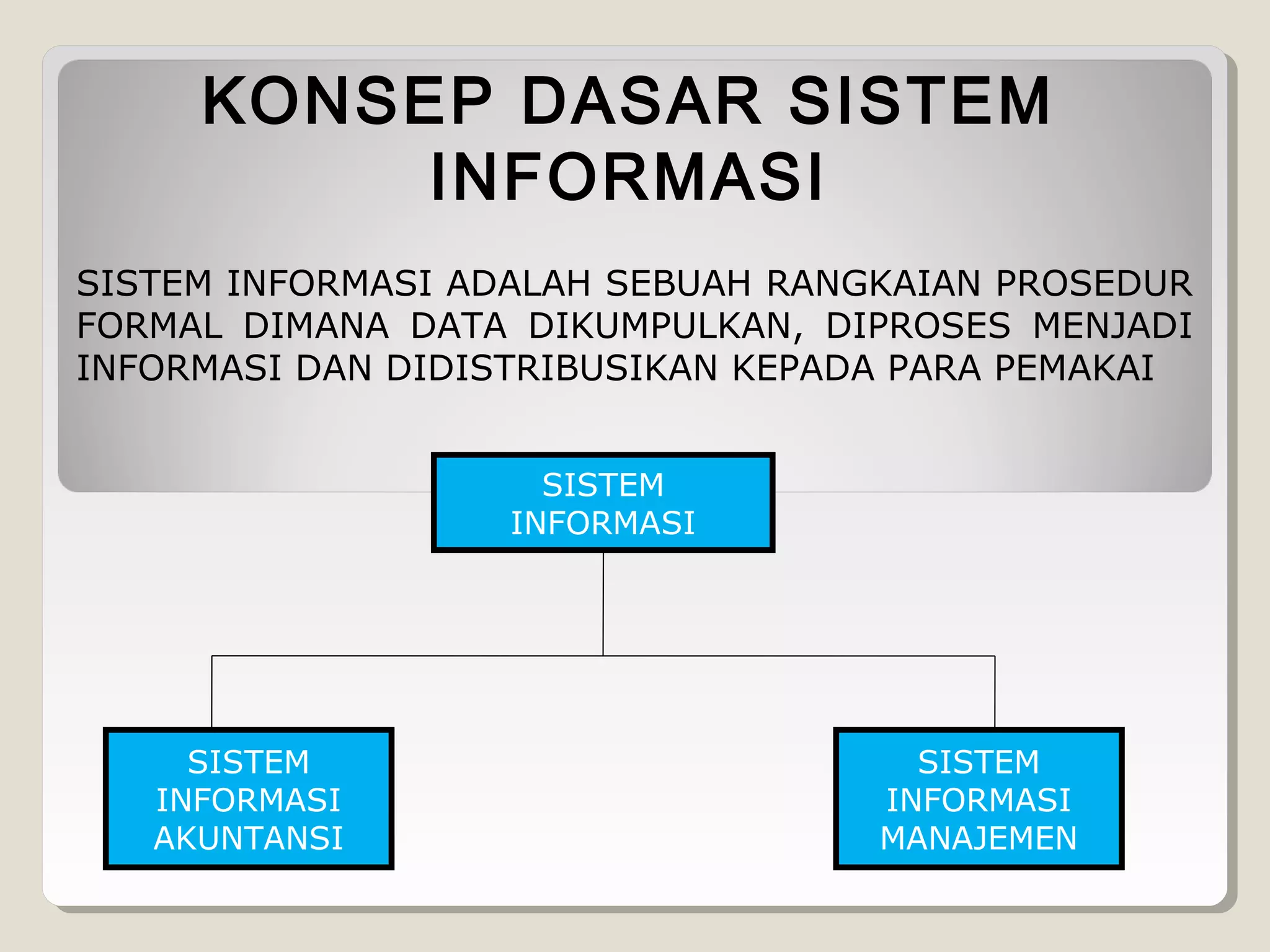 KONSEP DASAR SISTEM INFORMASI

SISTEM INFORMASI ADALAH SEBUAH RANGKAIAN PROSEDUR FORMAL DIMANA DATA DIKUMPULKAN, DIPROSES MENJADI INFORMASI DAN DIDISTRIBUSIKAN KEPADA PARA PEMAKAI

SISTEM INFORMASI

SISTEM INFORMASI AKUNTANSI

SISTEM INFORMASI MANAJEMEN